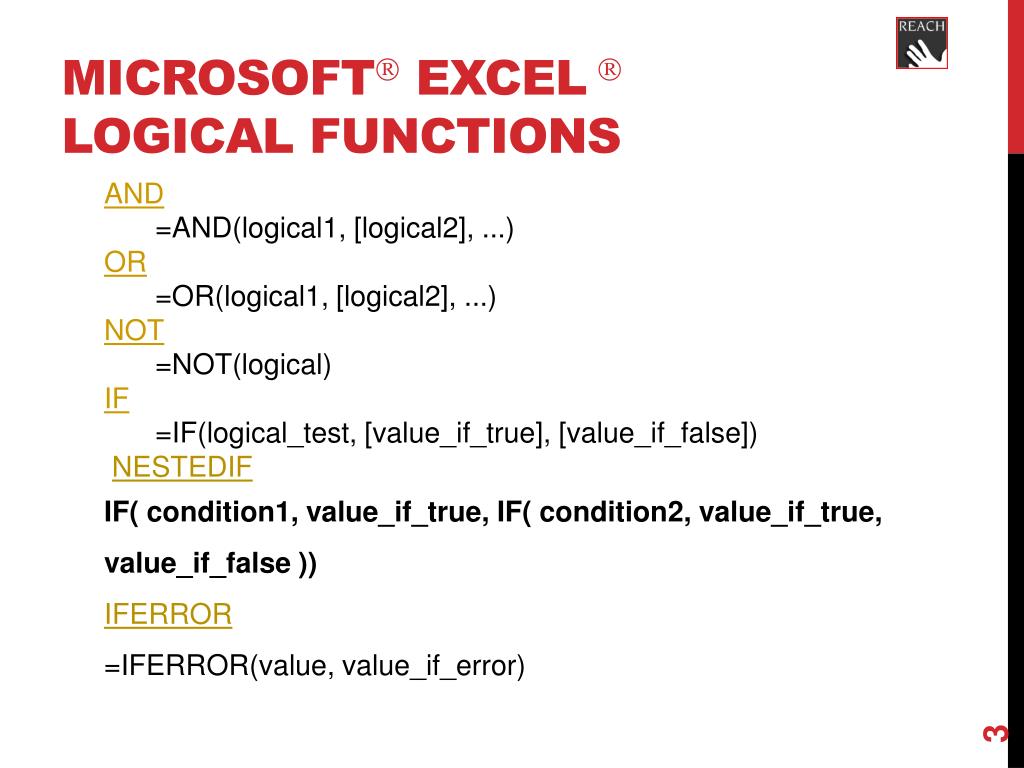 REACH

MICROSOFT® EXCEL ®
LOGICAL FUNCTIONS

AND
=AND(logical1, [logical2], ...)
OR
=OR(logical1, [logical2], ...)
NOT
=NOT(logical)
IF
=IF(logical_test, [value_if_true], [value_if_false])
NESTEDIF
IF( condition1, value_if_true, IF( condition2, value_if_true, value_if_false ))
IFERROR
=IFERROR(value, value_if_error)

3